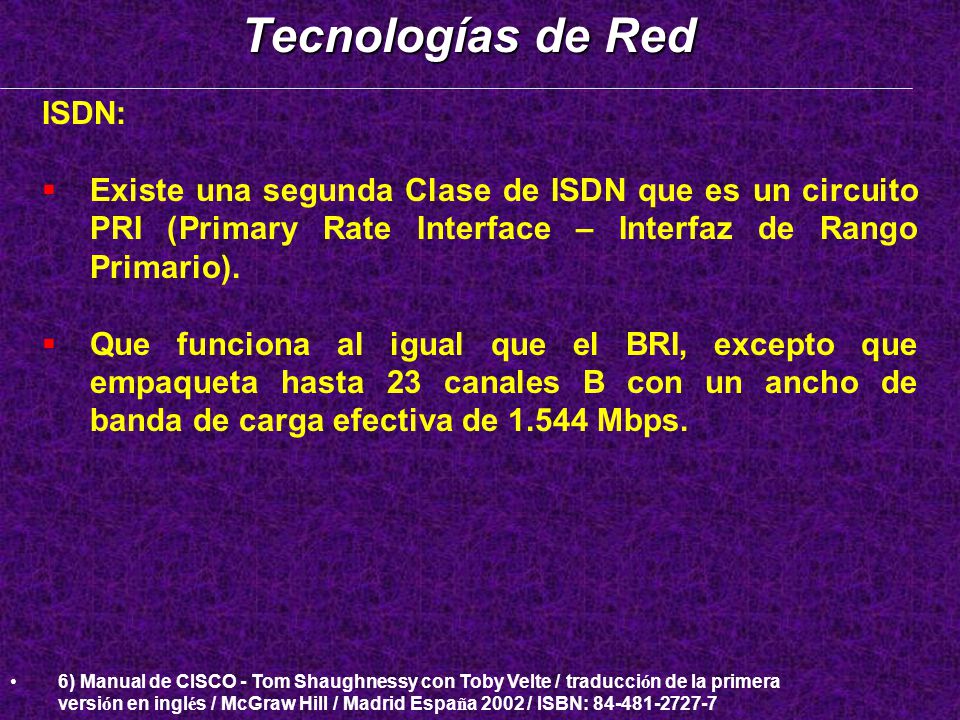 Tecnologías de Red

ISDN:

▪ Existe una segunda Clase de ISDN que es un circuito PRI (Primary Rate Interface – Interfaz de Rango Primario).

▪ Que funciona al igual que el BRI, excepto que empaqueta hasta 23 canales B con un ancho de banda de carga efectiva de 1.544 Mbps.

• 6) Manual de CISCO - Tom Shaughnessy con Toby Velte / traducción de la primera versión en inglés / McGraw Hill / Madrid España 2002 / ISBN: 84-481-2727-7